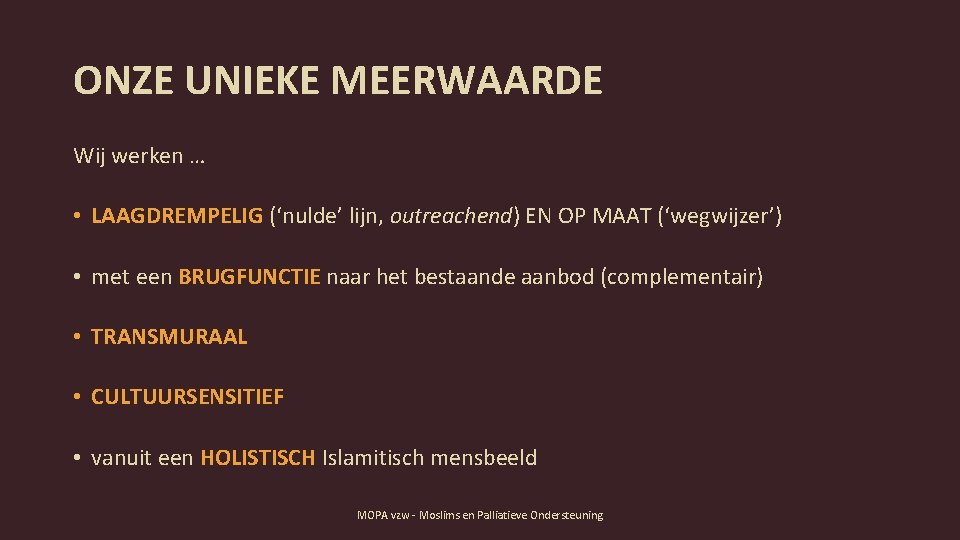 ONZE UNIEKE MEERWAARDE

Wij werken …

• LAAGDREMPELIG (‘nulde’ lijn, outreachend) EN OP MAAT (‘wegwijzer’)

• met een BRUGFUNCTIE naar het bestaande aanbod (complementair)

• TRANSMURAAL

• CULTUURSENSITIEF

• vanuit een HOLISTISCH Islamitisch mensbeeld

MOPA vzw - Moslims en Palliatieve Ondersteuning